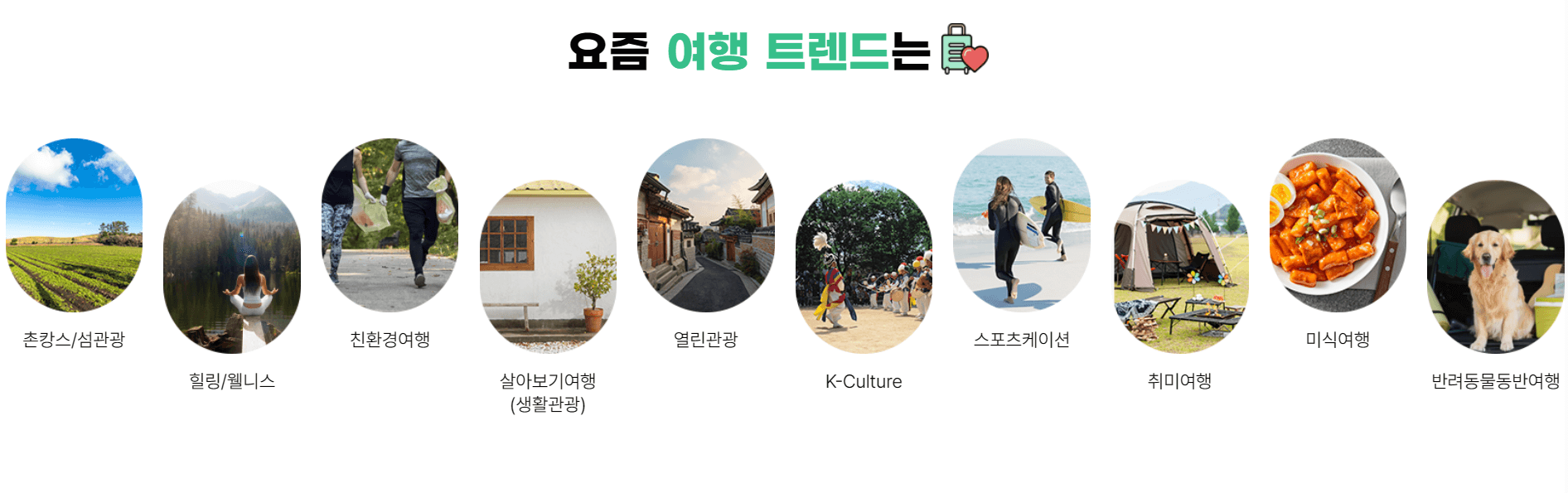 요즘 여행 트렌드는

촌캉스/섬관광

힐링/웰니스

친환경여행

살아보기여행
(생활관광)

열린관광

K-Culture

스포츠케이션

취미여행

미식여행

반려동물동반여행